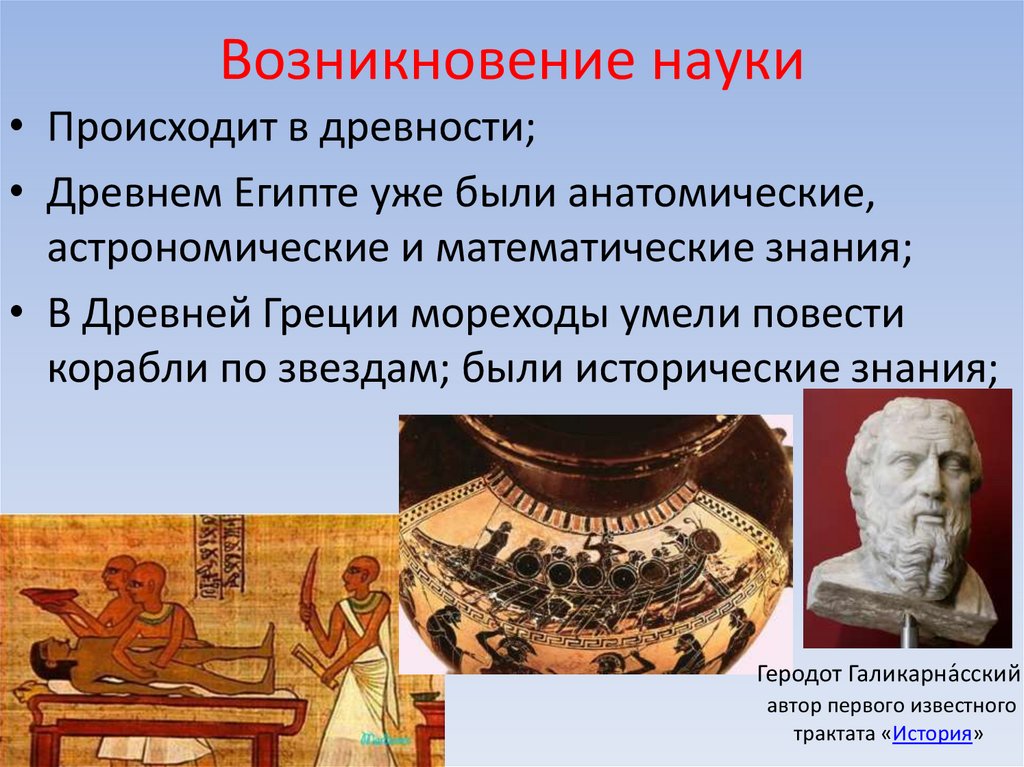 Возникновение науки

• Происходит в древности;

• Древнем Египте уже были анатомические, астрономические и математические знания;

• В Древней Греции мореходы умели повести корабли по звездам; были исторические знания;

Геродот Галикарна́сский автор первого известного трактата «История»